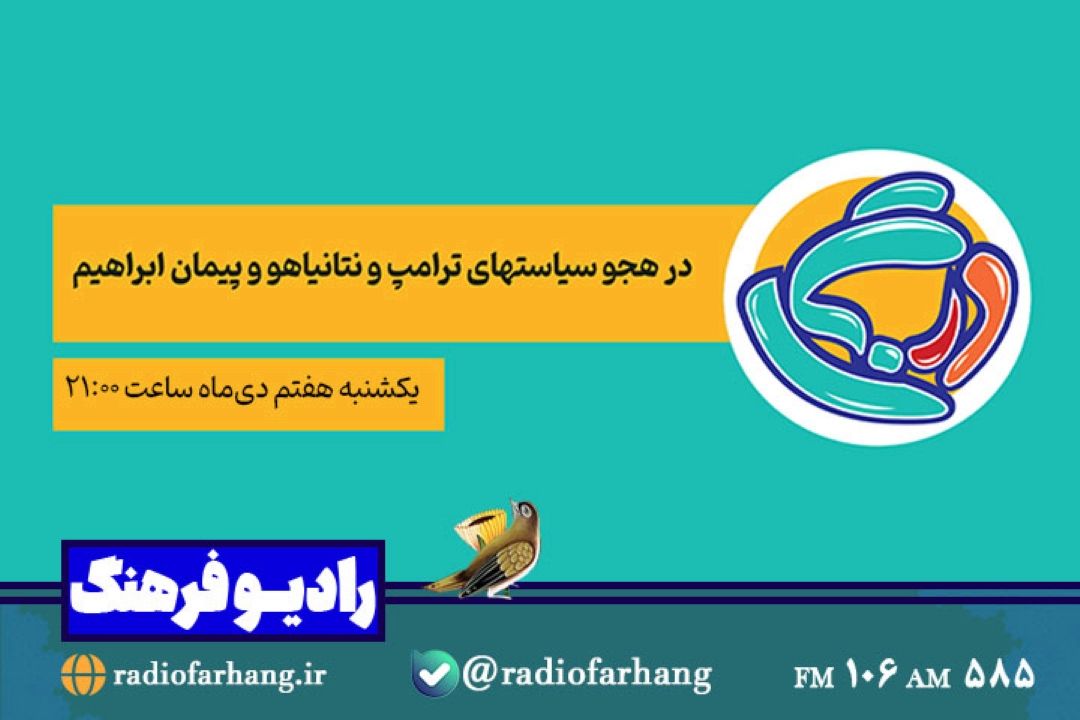 در هجو سیاستهای ترامپ و نتانیاهو و پیمان ابراهیم

یکشنبه هفتم دی‌ماه ساعت ۲۱:۰۰

رادیو فرهنگ

radiofarhang.ir

@radiofarhang

FM ۱۰۶ AM ۵۸۵